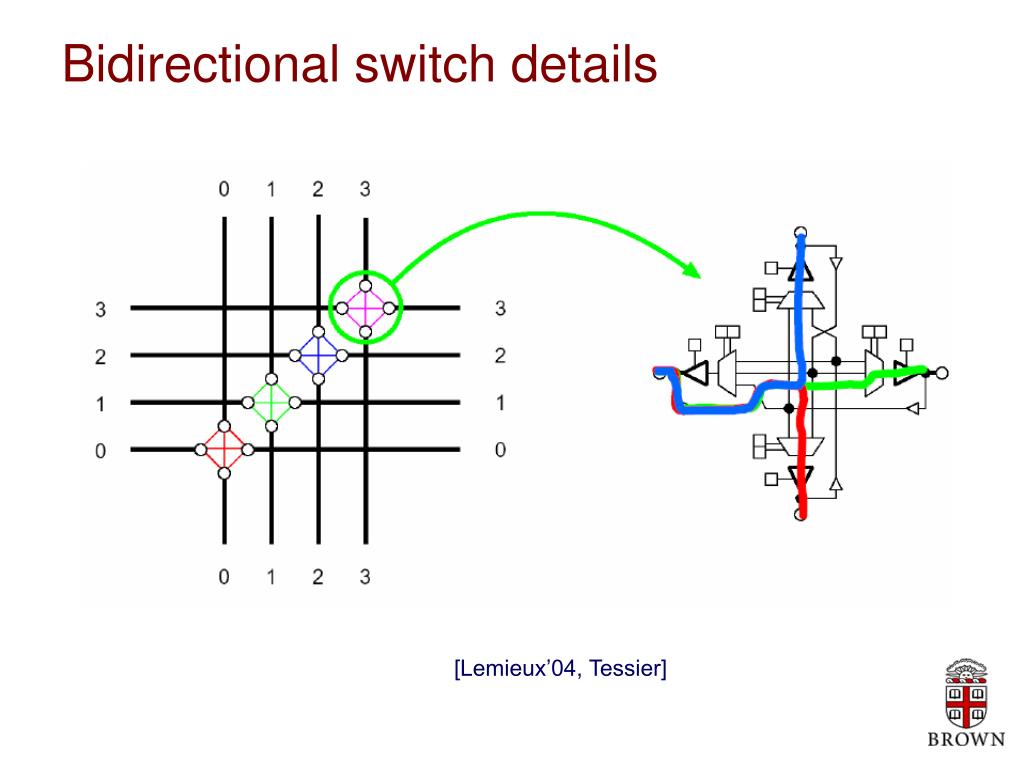 Bidirectional switch details

0 1 2 3

3
2
1
0

3
2
1
0

0 1 2 3

[Lemieux'04, Tessier]

BROWN